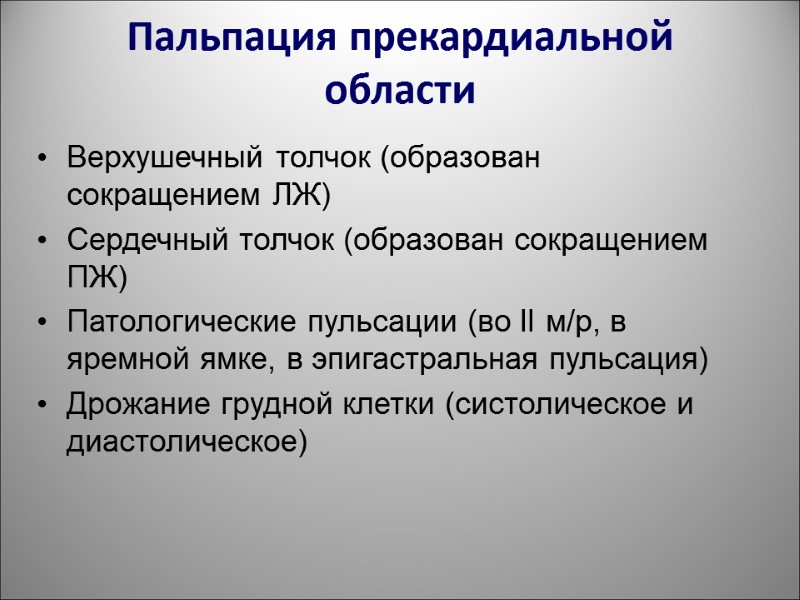 Пальпация прекардиальной области

• Верхушечный толчок (образован сокращением ЛЖ)
• Сердечный толчок (образован сокращением ПЖ)
• Патологические пульсации (во II м/р, в яремной ямке, в эпигастральная пульсация)
• Дрожание грудной клетки (систолическое и диастолическое)